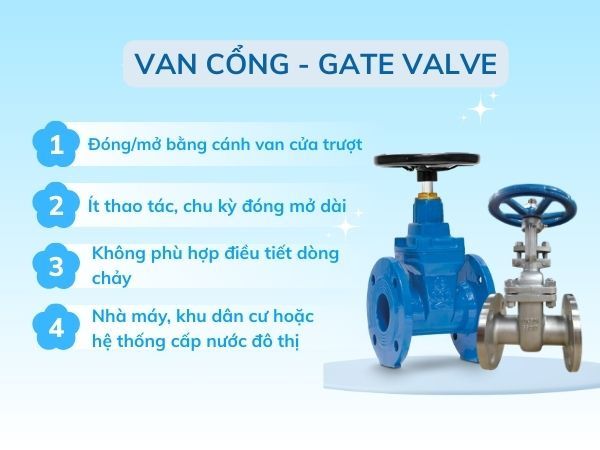 VAN CỔNG - GATE VALVE

1 Đóng/mở bằng cánh van cửa trượt

2 Ít thao tác, chu kỳ đóng mở dài

3 Không phù hợp điều tiết dòng chảy

4 Nhà máy, khu dân cư hoặc hệ thống cấp nước đô thị